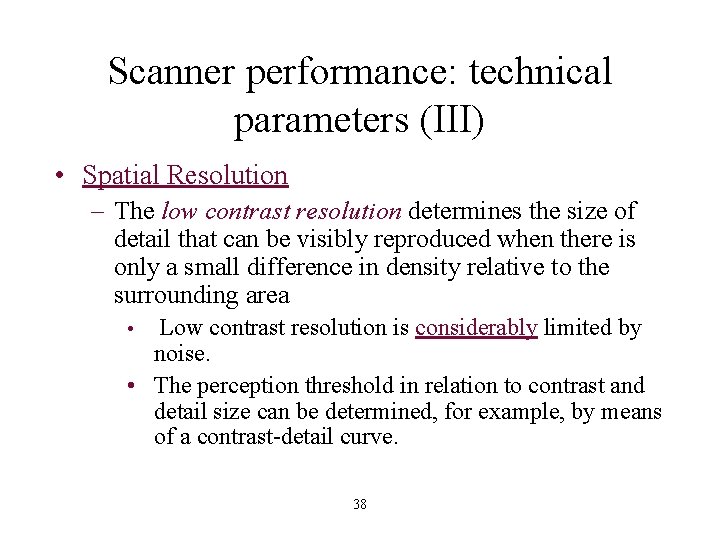 Scanner performance: technical parameters (III)

• Spatial Resolution

– The low contrast resolution determines the size of detail that can be visibly reproduced when there is only a small difference in density relative to the surrounding area

• Low contrast resolution is considerably limited by noise.

• The perception threshold in relation to contrast and detail size can be determined, for example, by means of a contrast-detail curve.

38